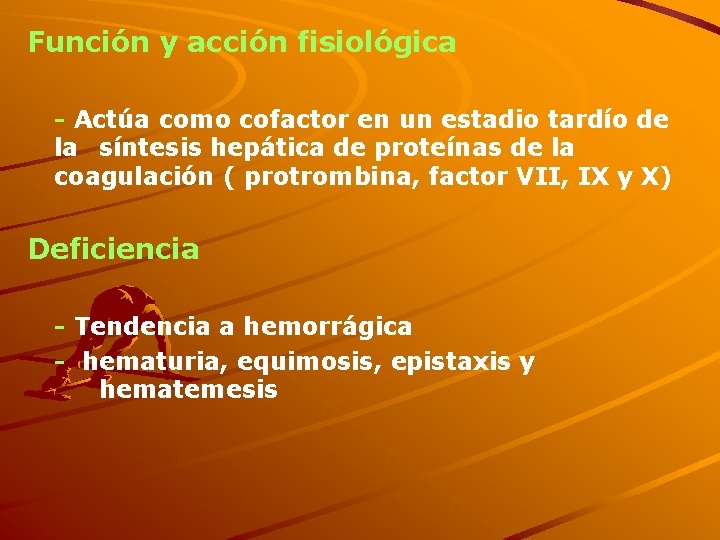 Función y acción fisiológica

- Actúa como cofactor en un estadio tardío de la síntesis hepática de proteínas de la coagulación ( protrombina, factor VII, IX y X)

Deficiencia

- Tendencia a hemorrágica
- hematuria, equimosis, epistaxis y hematemesis